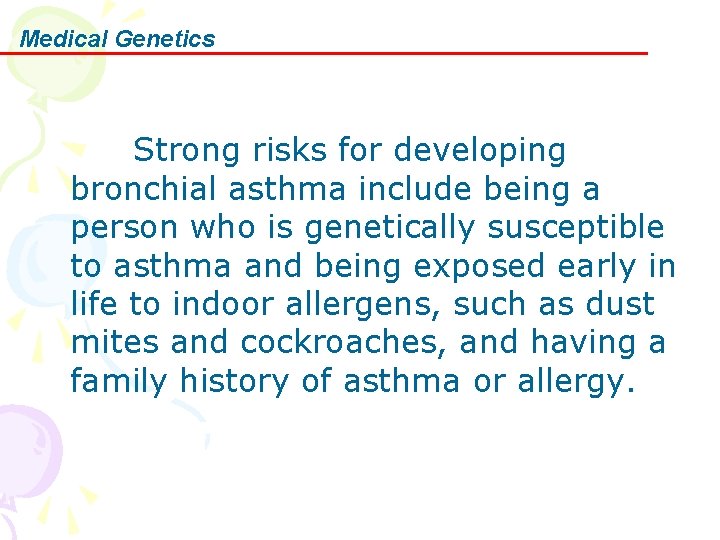 Medical Genetics

Strong risks for developing bronchial asthma include being a person who is genetically susceptible to asthma and being exposed early in life to indoor allergens, such as dust mites and cockroaches, and having a family history of asthma or allergy.